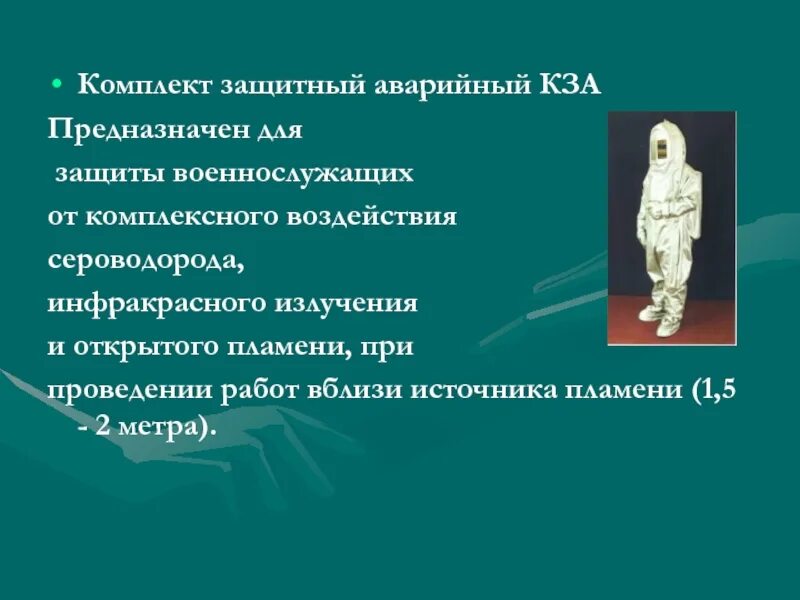 • Комплект защитный аварийный КЗА
Предназначен для
защиты военнослужащих
от комплексного воздействия
сероводорода,
инфракрасного излучения
и открытого пламени, при
проведении работ вблизи источника пламени (1,5 - 2 метра).